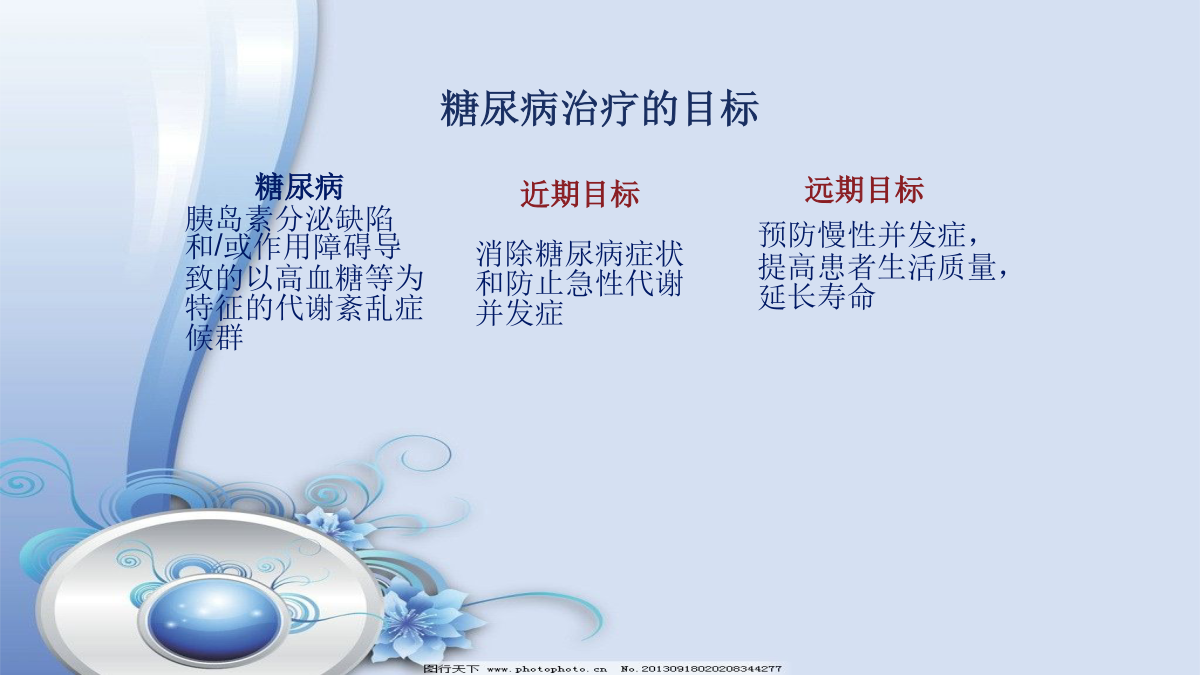 糖尿病治疗的目标

糖尿病
胰岛素分泌缺陷和/或作用障碍导致的以高血糖等为特征的代谢紊乱症候群

近期目标

消除糖尿病症状和防止急性代谢并发症

远期目标

预防慢性并发症，提高患者生活质量，延长寿命

图行天下 www.photophoto.cn No.20130918020208344277